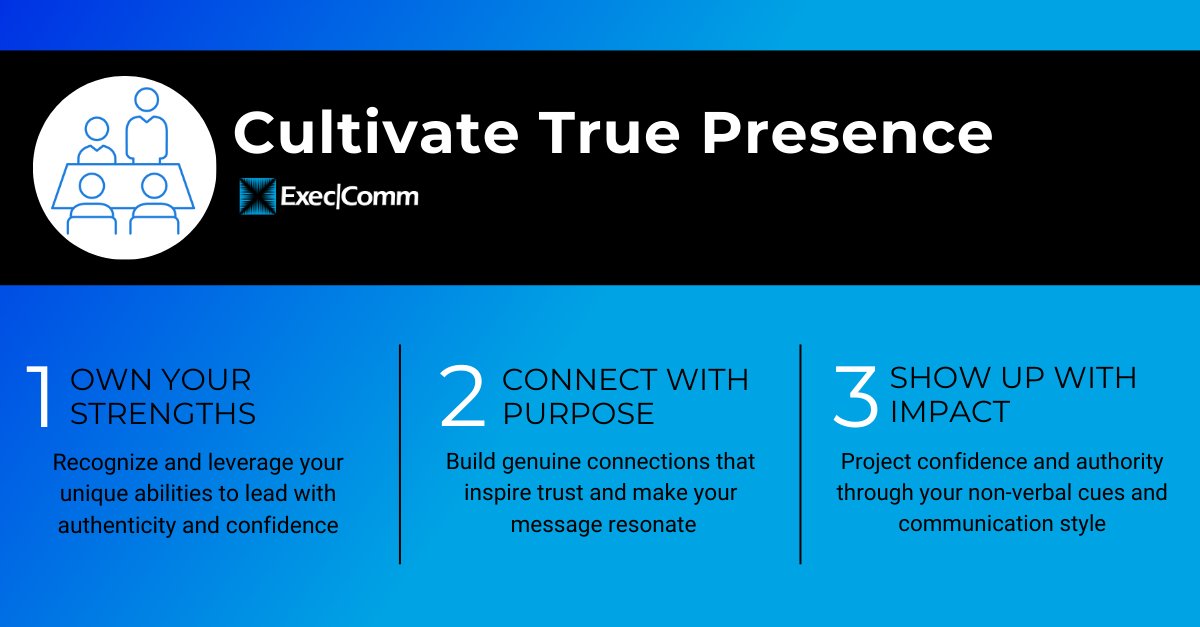 Cultivate True Presence

Exec|Comm

1 OWN YOUR STRENGTHS

Recognize and leverage your unique abilities to lead with authenticity and confidence

2 CONNECT WITH PURPOSE

Build genuine connections that inspire trust and make your message resonate

3 SHOW UP WITH IMPACT

Project confidence and authority through your non-verbal cues and communication style